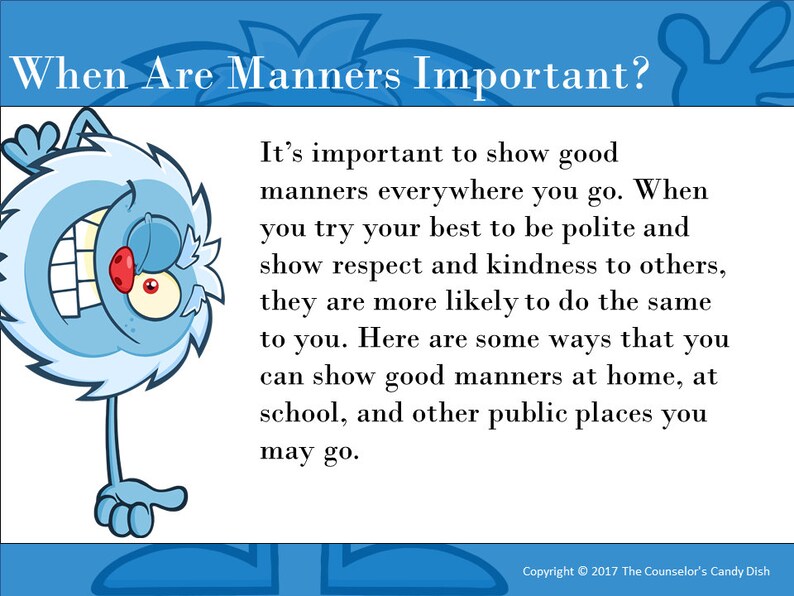 When Are Manners Important?

It's important to show good manners everywhere you go. When you try your best to be polite and show respect and kindness to others, they are more likely to do the same to you. Here are some ways that you can show good manners at home, at school, and other public places you may go.

Copyright © 2017 The Counselor's Candy Dish